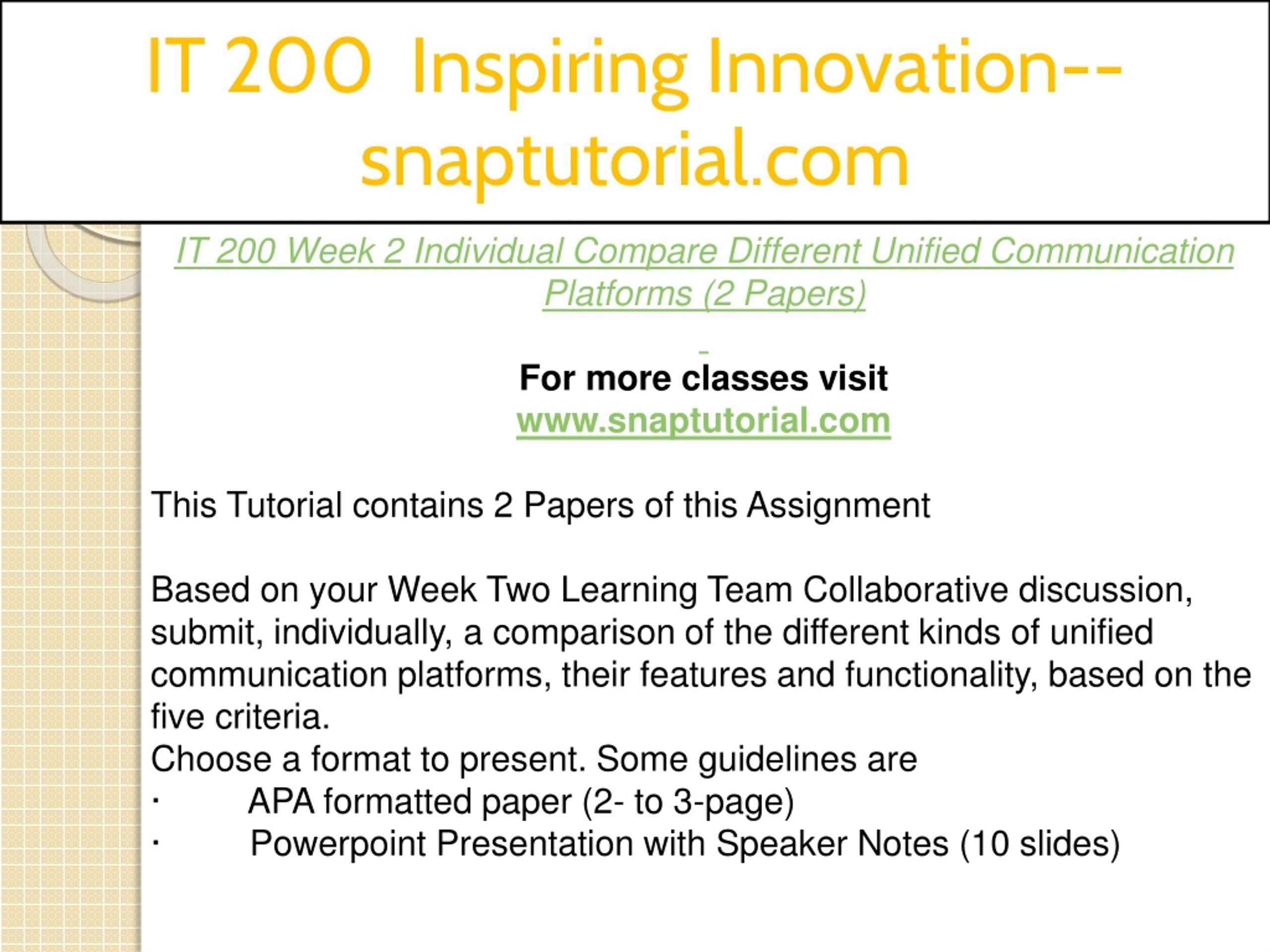 IT 200 Inspiring Innovation--snaptutorial.com

IT 200 Week 2 Individual Compare Different Unified Communication Platforms (2 Papers)

For more classes visit
www.snaptutorial.com

This Tutorial contains 2 Papers of this Assignment

Based on your Week Two Learning Team Collaborative discussion, submit, individually, a comparison of the different kinds of unified communication platforms, their features and functionality, based on the five criteria.
Choose a format to present. Some guidelines are
· APA formatted paper (2- to 3-page)
· Powerpoint Presentation with Speaker Notes (10 slides)